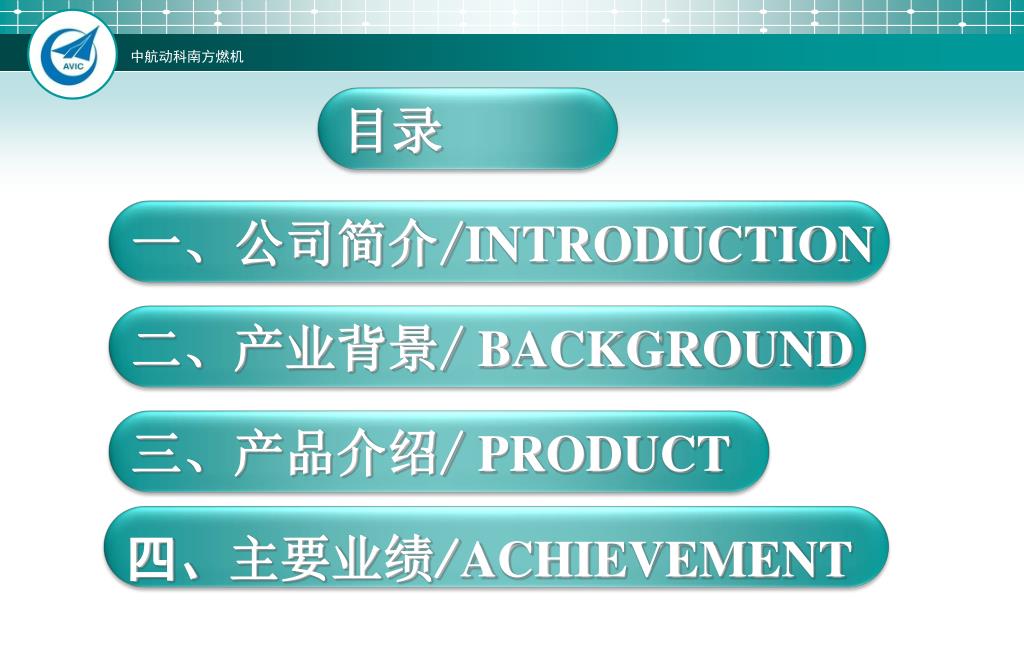 AVIC

中航动科南方燃机

目录

一、公司简介/INTRODUCTION

二、产业背景/ BACKGROUND

三、产品介绍/ PRODUCT

四、主要业绩/ACHIEVEMENT